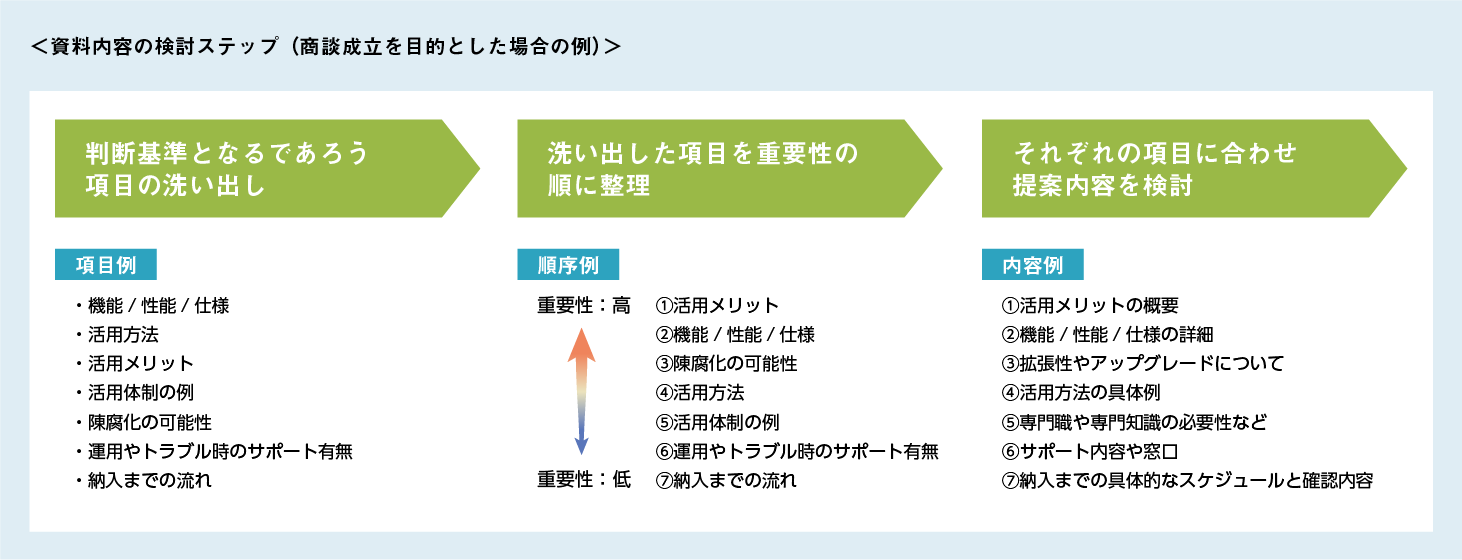 ＜資料内容の検討ステップ（商談成立を目的とした場合の例）＞

判断基準となるであろう項目の洗い出し

項目例

・機能 / 性能 / 仕様
・活用方法
・活用メリット
・活用体制の例
・陳腐化の可能性
・運用やトラブル時のサポート有無
・納入までの流れ

洗い出した項目を重要性の順に整理

順序例

重要性：高
重要性：低

①活用メリット
②機能 / 性能 / 仕様
③陳腐化の可能性
④活用方法
⑤活用体制の例
⑥運用やトラブル時のサポート有無
⑦納入までの流れ

それぞれの項目に合わせ提案内容を検討

内容例

①活用メリットの概要
②機能 / 性能 / 仕様の詳細
③拡張性やアップグレードについて
④活用方法の具体例
⑤専門職や専門知識の必要性など
⑥サポート内容や窓口
⑦納入までの具体的なスケジュールと確認内容